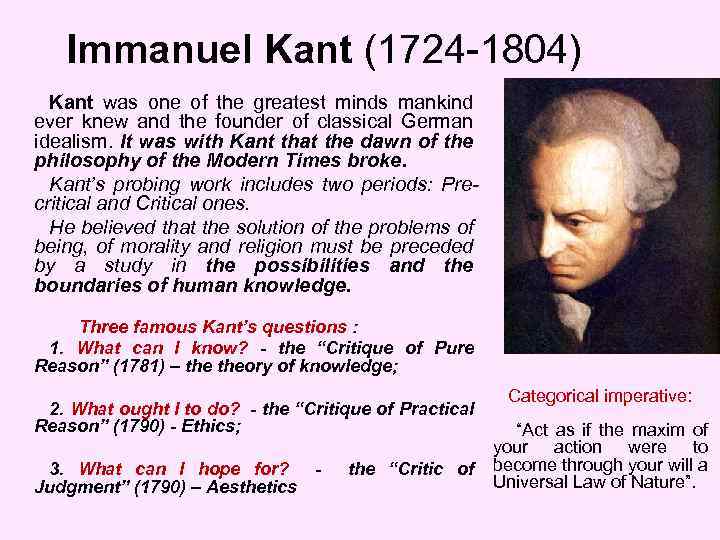 Immanuel Kant (1724-1804)

Kant was one of the greatest minds mankind ever knew and the founder of classical German idealism. It was with Kant that the dawn of the philosophy of the Modern Times broke.

Kant's probing work includes two periods: Pre-critical and Critical ones.

He believed that the solution of the problems of being, of morality and religion must be preceded by a study in the possibilities and the boundaries of human knowledge.

Three famous Kant's questions :

1. What can I know? - the "Critique of Pure Reason" (1781) – the theory of knowledge;

2. What ought I to do? - the "Critique of Practical Reason" (1790) - Ethics;

3. What can I hope for? - the "Critic of Judgment" (1790) – Aesthetics

Categorical imperative:

"Act as if the maxim of your action were to become through your will a Universal Law of Nature".